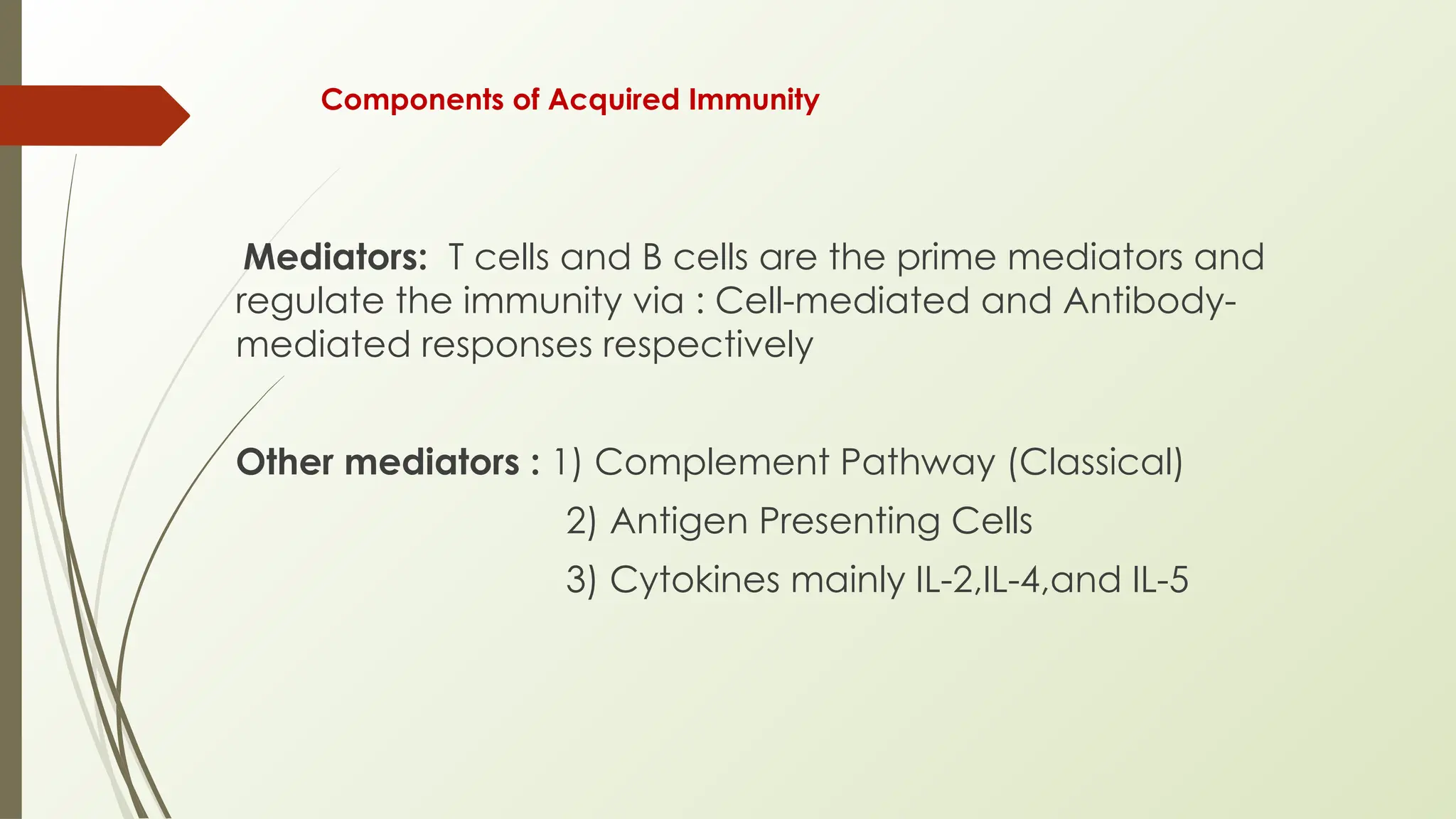 Components of Acquired Immunity

Mediators: T cells and B cells are the prime mediators and regulate the immunity via : Cell-mediated and Antibody-mediated responses respectively

Other mediators : 1) Complement Pathway (Classical)
2) Antigen Presenting Cells
3) Cytokines mainly IL-2,IL-4,and IL-5